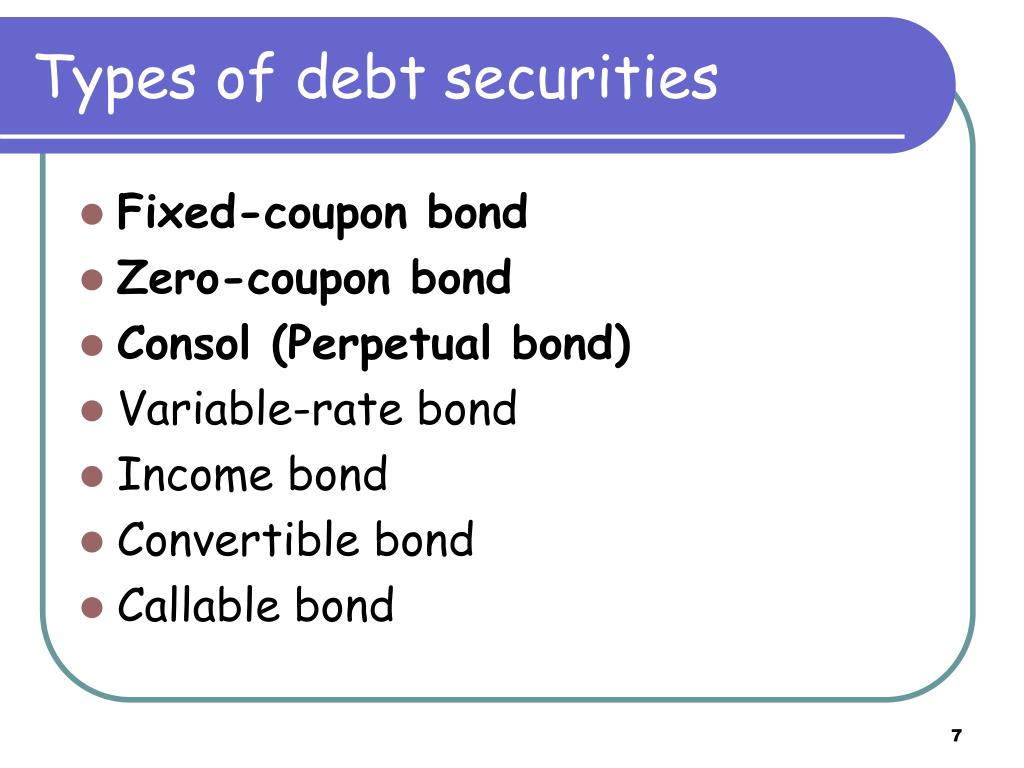 Types of debt securities

- Fixed-coupon bond
- Zero-coupon bond
- Consol (Perpetual bond)
- Variable-rate bond
- Income bond
- Convertible bond
- Callable bond

7